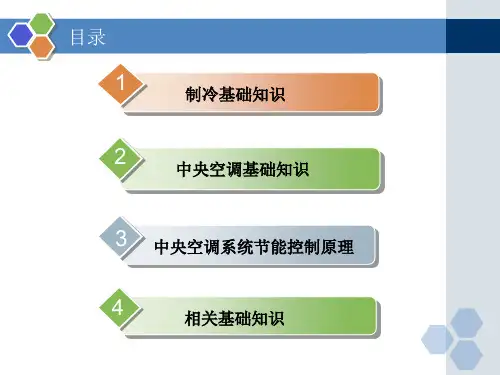 目录

1 制冷基础知识

2 中央空调基础知识

3 中央空调系统节能控制原理

4 相关基础知识